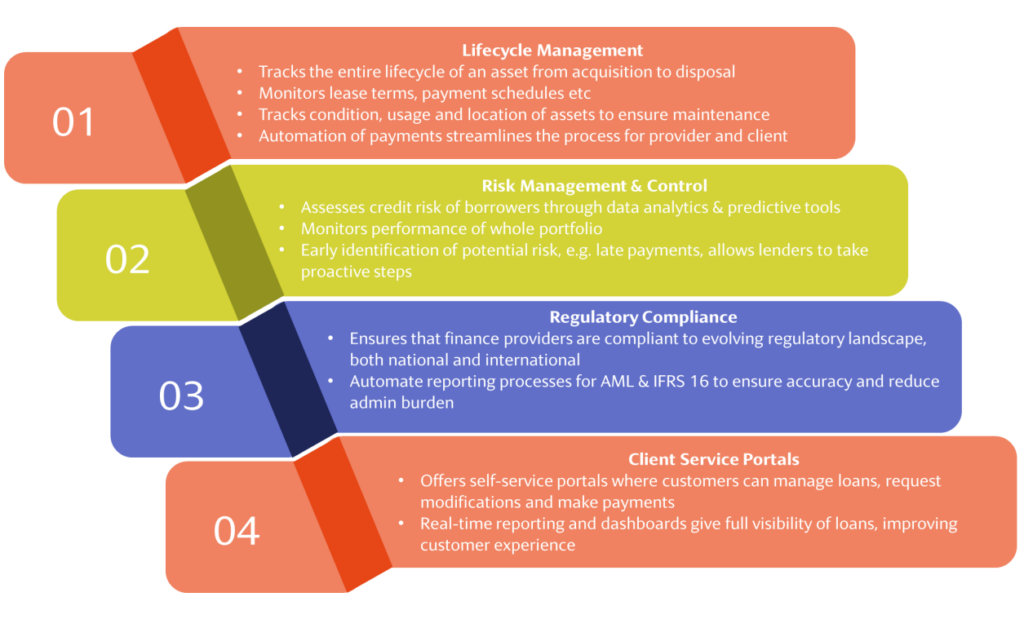 01

Lifecycle Management
• Tracks the entire lifecycle of an asset from acquisition to disposal
• Monitors lease terms, payment schedules etc
• Tracks condition, usage and location of assets to ensure maintenance
• Automation of payments streamlines the process for provider and client

02

Risk Management & Control
• Assesses credit risk of borrowers through data analytics & predictive tools
• Monitors performance of whole portfolio
• Early identification of potential risk, e.g. late payments, allows lenders to take proactive steps

03

Regulatory Compliance
• Ensures that finance providers are compliant to evolving regulatory landscape, both national and international
• Automate reporting processes for AML & IFRS 16 to ensure accuracy and reduce admin burden

04

Client Service Portals
• Offers self-service portals where customers can manage loans, request modifications and make payments
• Real-time reporting and dashboards give full visibility of loans, improving customer experience